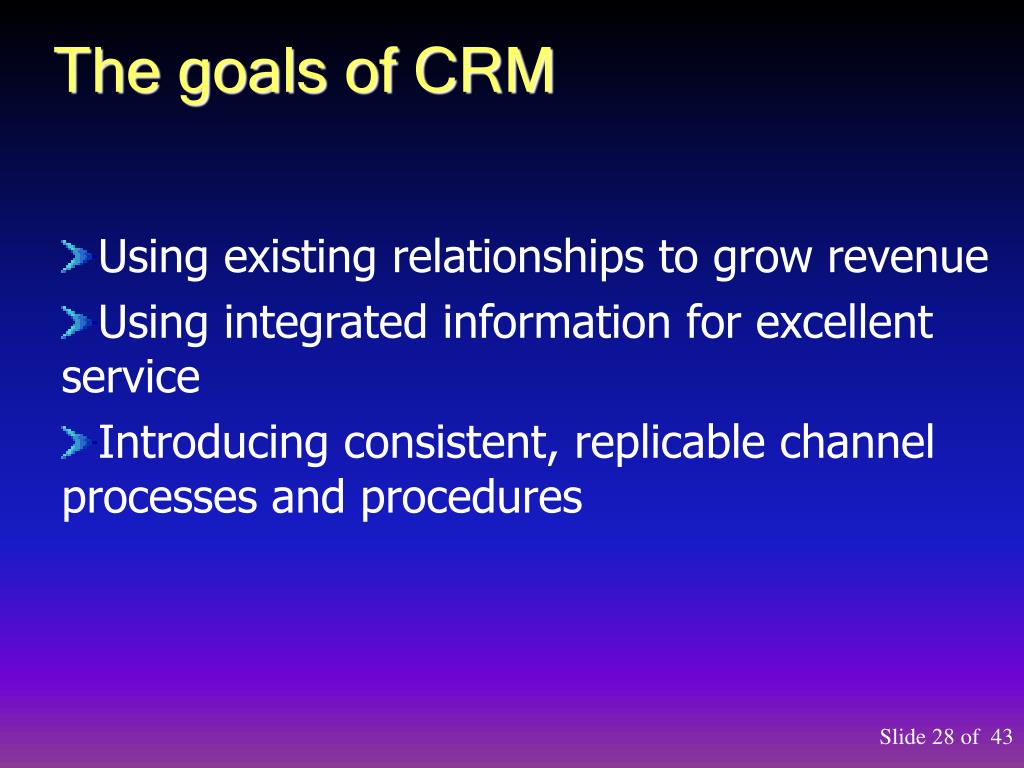 The goals of CRM

Using existing relationships to grow revenue

Using integrated information for excellent service

Introducing consistent, replicable channel processes and procedures

Slide 28 of 43